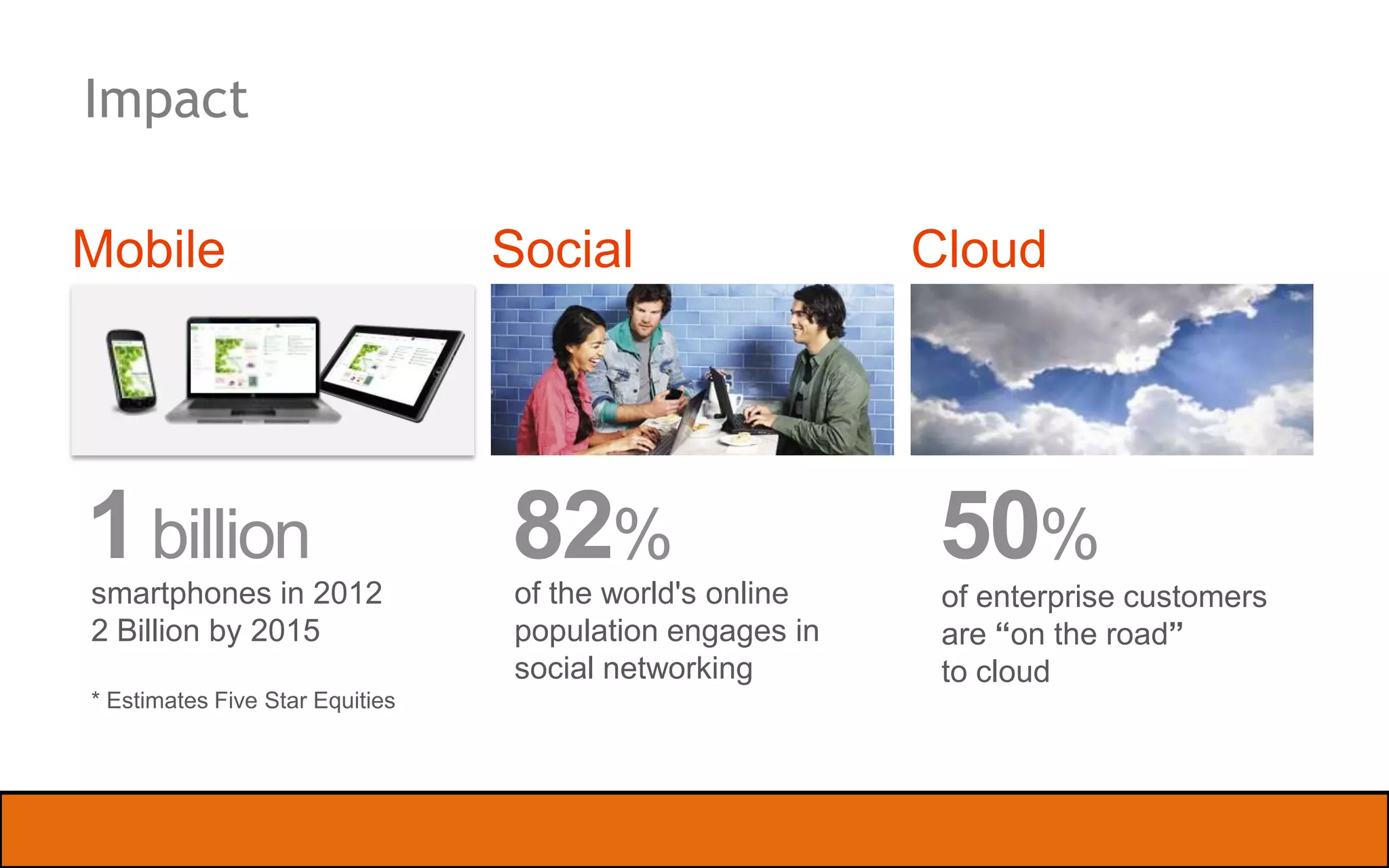 Impact

Mobile

1 billion

smartphones in 2012
2 Billion by 2015

* Estimates Five Star Equities

Social

82%

of the world's online population engages in social networking

Cloud

50%

of enterprise customers are “on the road” to cloud